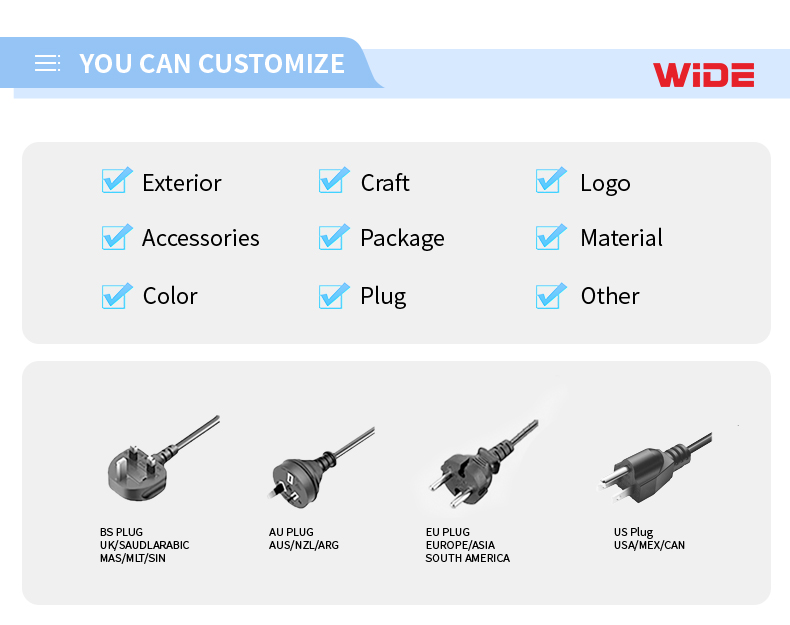 YOU CAN CUSTOMIZE

WiDE

Exterior
Craft
Logo
Accessories
Package
Material
Color
Plug
Other

BS PLUG
UK/SAUDLARABIC
MAS/MLT/SIN

AU PLUG
AUS/NZL/ARG

EU PLUG
EUROPE/ASIA
SOUTH AMERICA

US Plug
USA/MEX/CAN